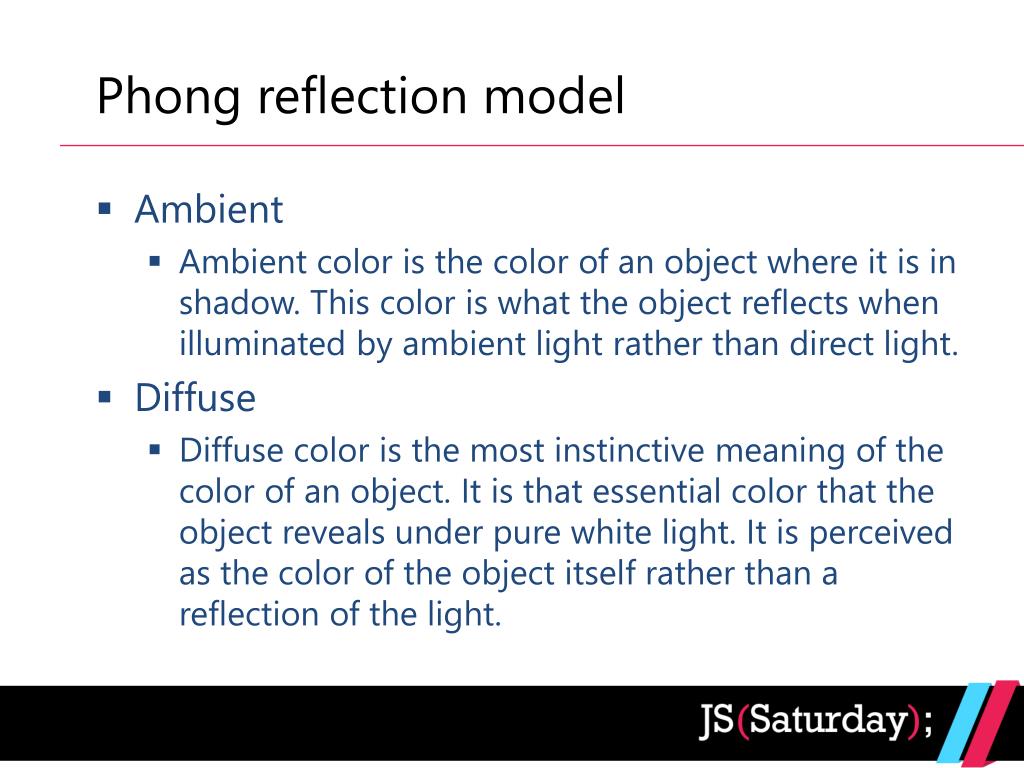 Phong reflection model

▪ Ambient
  ▪ Ambient color is the color of an object where it is in shadow. This color is what the object reflects when illuminated by ambient light rather than direct light.
▪ Diffuse
  ▪ Diffuse color is the most instinctive meaning of the color of an object. It is that essential color that the object reveals under pure white light. It is perceived as the color of the object itself rather than a reflection of the light.

JS(Saturday);